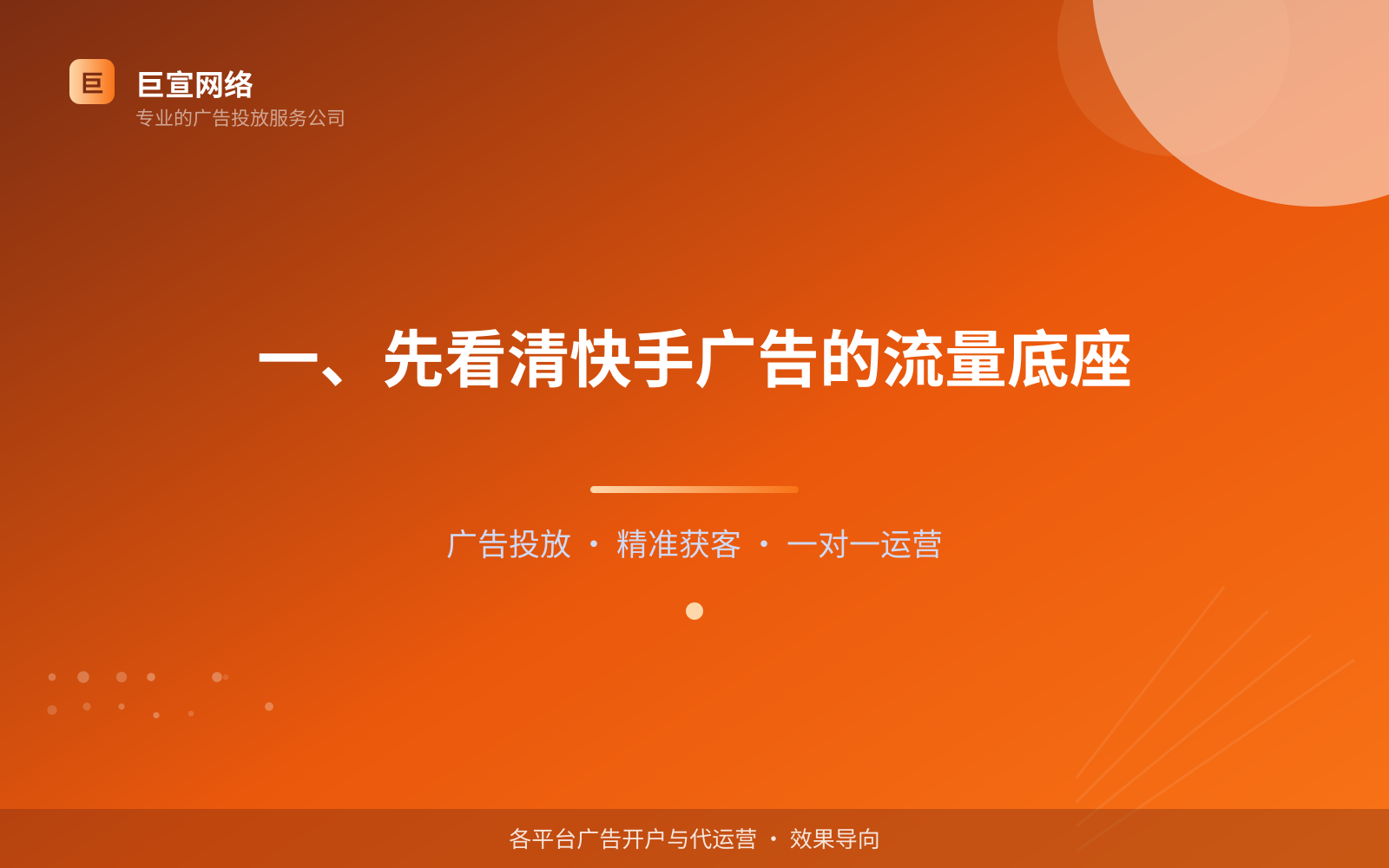 巨
巨宣网络
专业的广告投放服务公司

一、先看清快手广告的流量底座

广告投放 · 精准获客 · 一对一运营

各平台广告开户与代运营 · 效果导向